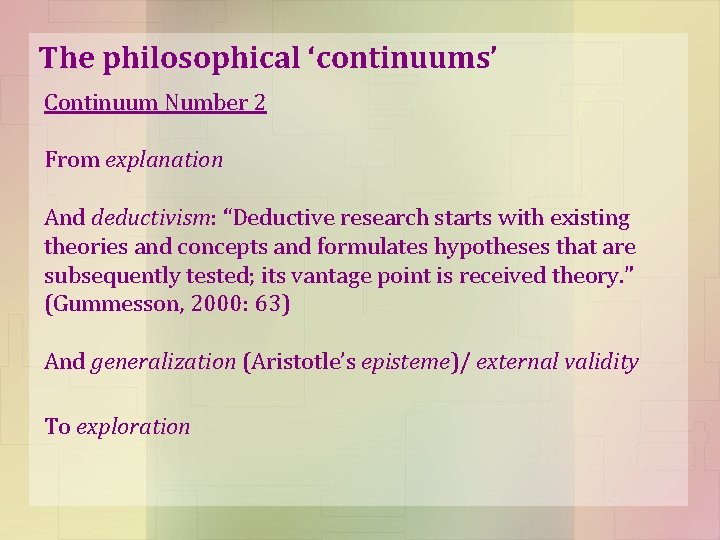 The philosophical ‘continuums’

Continuum Number 2

From explanation

And deductivism: “Deductive research starts with existing theories and concepts and formulates hypotheses that are subsequently tested; its vantage point is received theory.” (Gummesson, 2000: 63)

And generalization (Aristotle’s episteme)/ external validity

To exploration